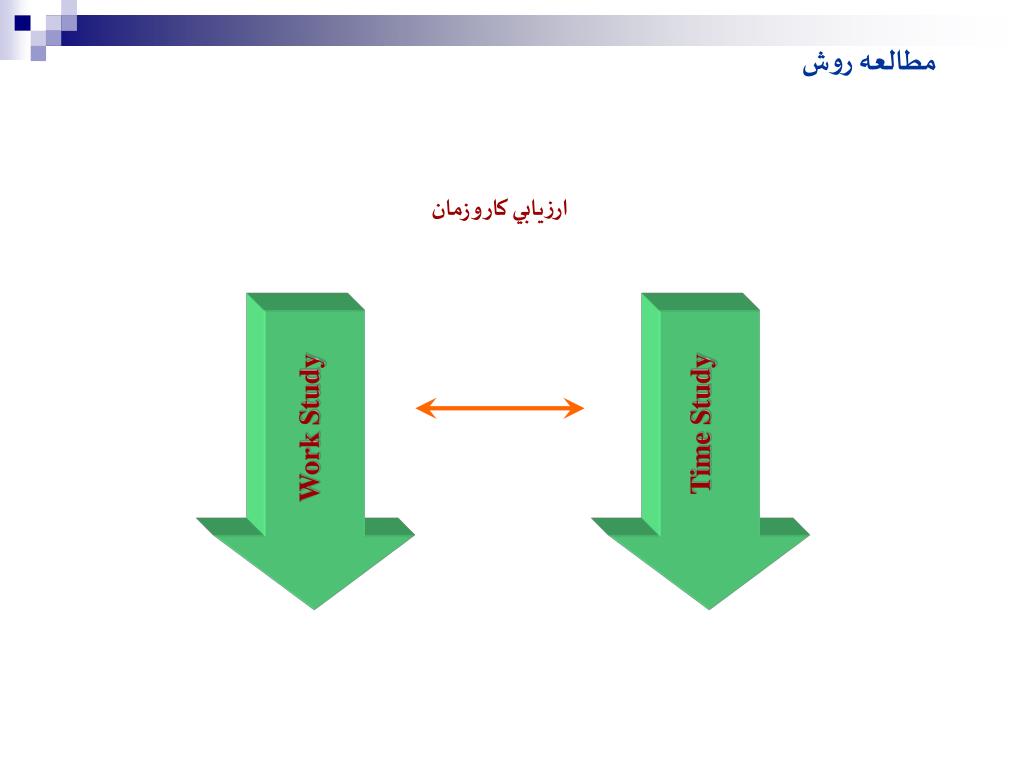 مطالعه روش

ارزيابي كاروزمان

Work Study

Time Study